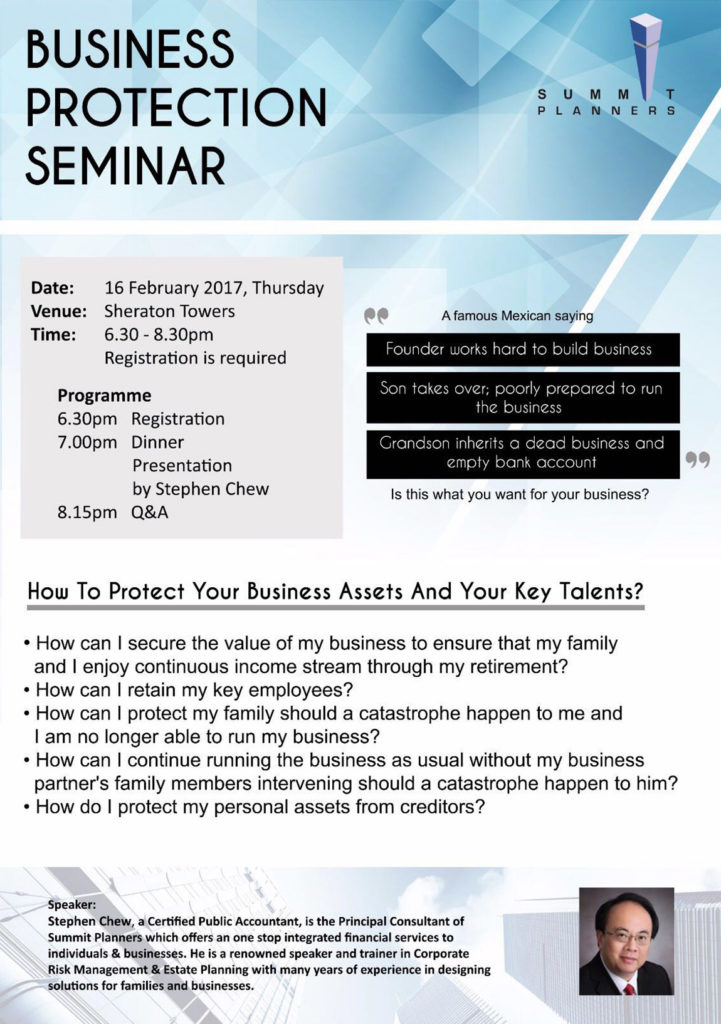 BUSINESS PROTECTION SEMINAR

SUMMIT PLANNERS

Date: 16 February 2017, Thursday
Venue: Sheraton Towers
Time: 6.30 - 8.30pm
Registration is required

Programme
6.30pm Registration
7.00pm Dinner
Presentation by Stephen Chew
8.15pm Q&A

A famous Mexican saying

Founder works hard to build business

Son takes over; poorly prepared to run the business

Grandson inherits a dead business and empty bank account

Is this what you want for your business?

How To Protect Your Business Assets And Your Key Talents?

• How can I secure the value of my business to ensure that my family and I enjoy continuous income stream through my retirement?
• How can I retain my key employees?
• How can I protect my family should a catastrophe happen to me and I am no longer able to run my business?
• How can I continue running the business as usual without my business partner's family members intervening should a catastrophe happen to him?
• How do I protect my personal assets from creditors?

Speaker:
Stephen Chew, a Certified Public Accountant, is the Principal Consultant of Summit Planners which offers an one stop integrated financial services to individuals & businesses. He is a renowned speaker and trainer in Corporate Risk Management & Estate Planning with many years of experience in designing solutions for families and businesses.